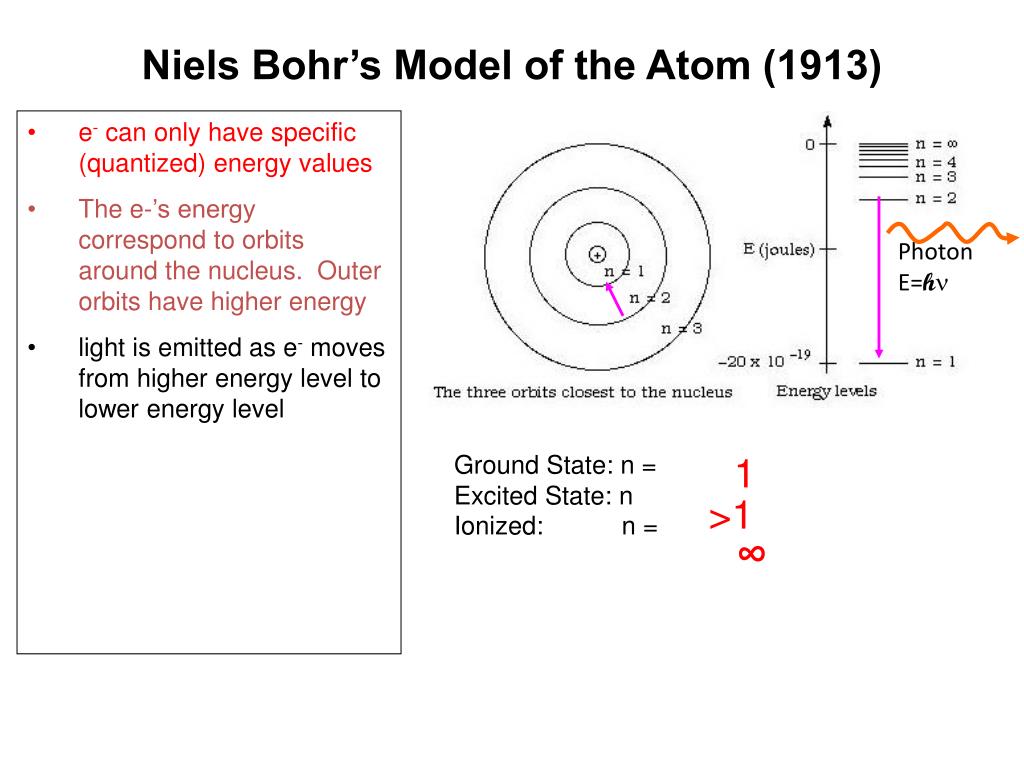 Niels Bohr's Model of the Atom (1913)

• $e^-$ can only have specific (quantized) energy values

• The e-'s energy correspond to orbits around the nucleus. Outer orbits have higher energy

• light is emitted as $e^-$ moves from higher energy level to lower energy level

+
n = 1
n = 2
n = 3
The three orbits closest to the nucleus

0
E (joules)
$-20 \times 10^{-19}$
n = ∞
n = 4
n = 3
n = 2
n = 1
Energy levels

Photon
E=$h\nu$

Ground State: n = 1
Excited State: n >1
Ionized: n = ∞